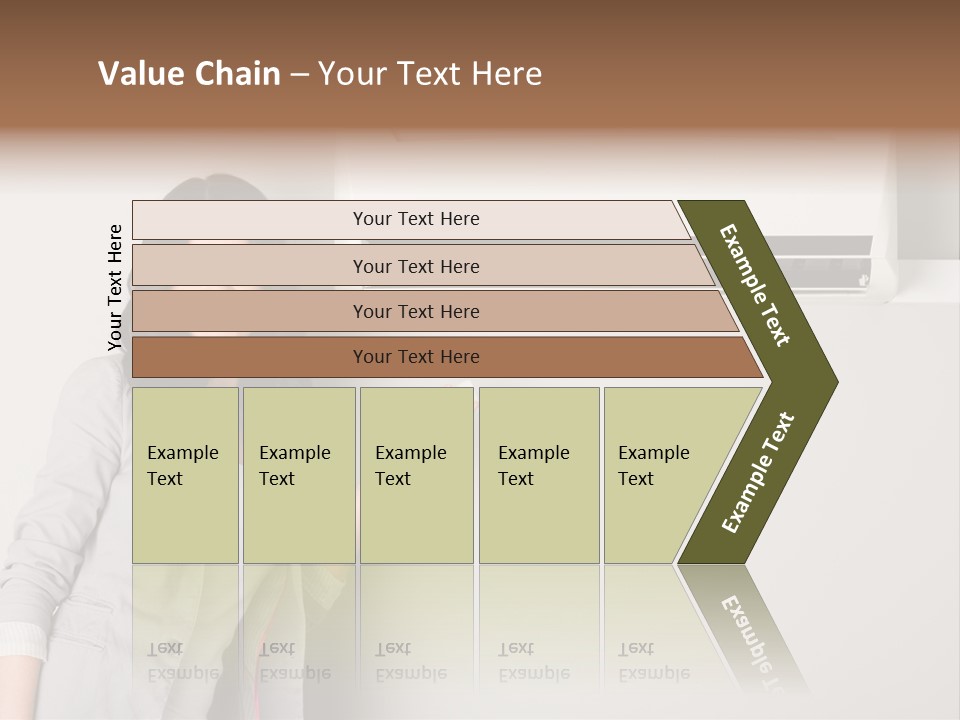 Value Chain – Your Text Here

Your Text Here

Your Text Here

Your Text Here

Your Text Here

Your Text Here

Example Text

Example Text

Example Text

Example Text

Example Text

Example Text

Example Text